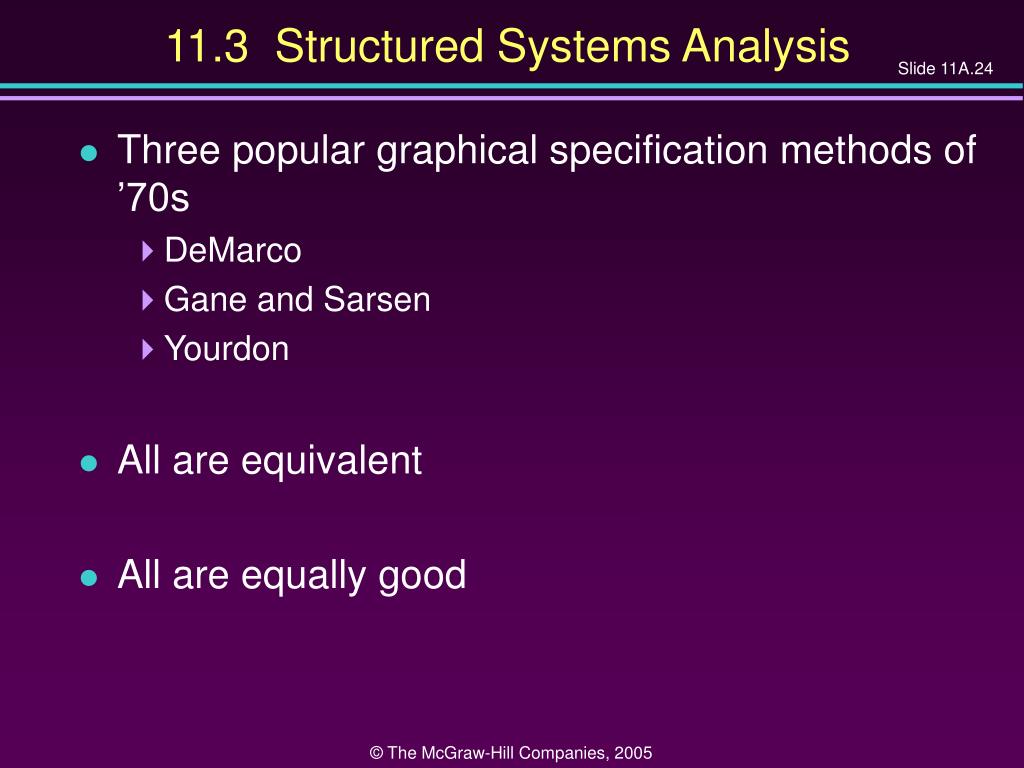 11.3 Structured Systems Analysis

Slide 11A.24

- Three popular graphical specification methods of ’70s
  - DeMarco
  - Gane and Sarsen
  - Yourdon

- All are equivalent

- All are equally good

© The McGraw-Hill Companies, 2005